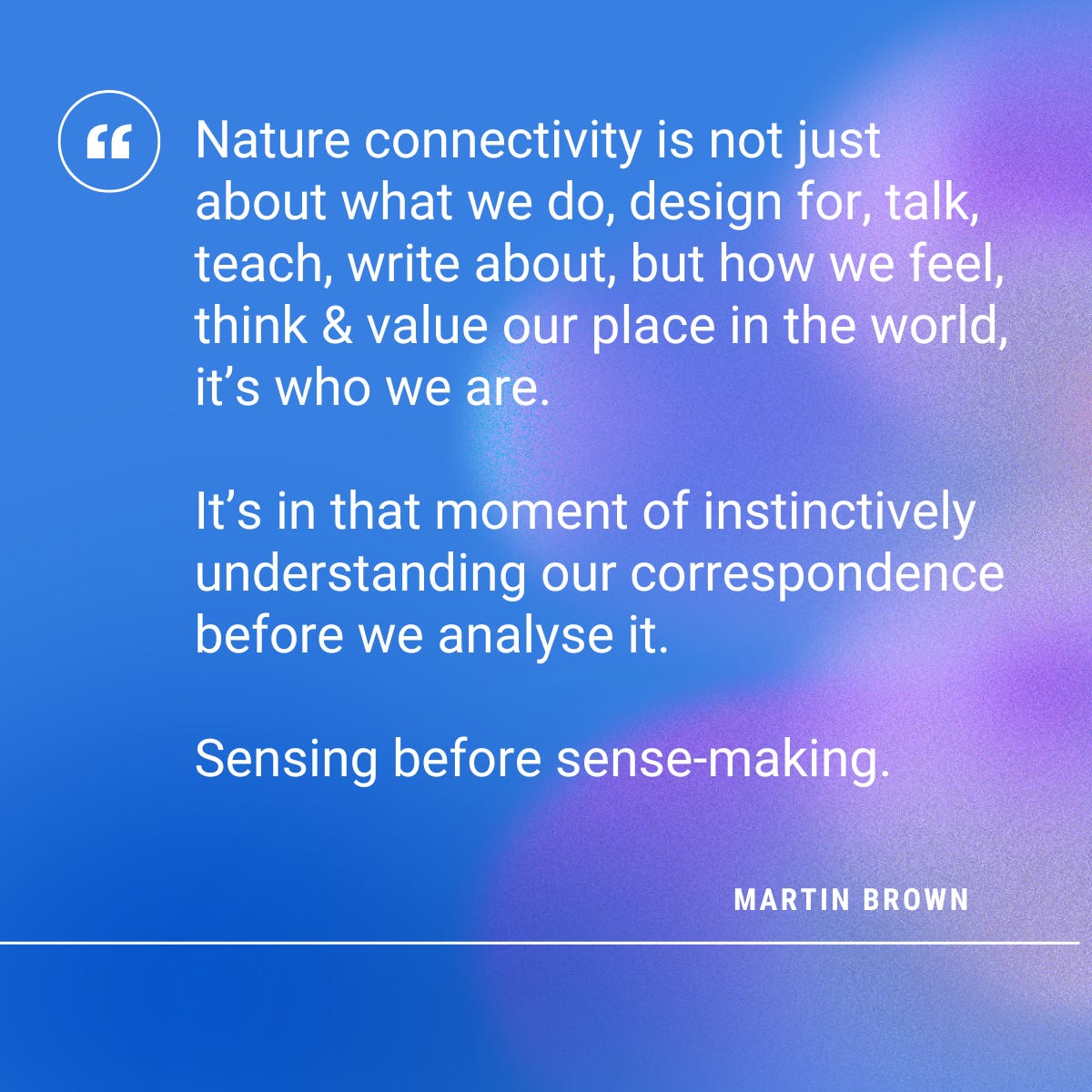 “

Nature connectivity is not just about what we do, design for, talk, teach, write about, but how we feel, think & value our place in the world, it’s who we are.

It’s in that moment of instinctively understanding our correspondence before we analyse it.

Sensing before sense-making.

MARTIN BROWN